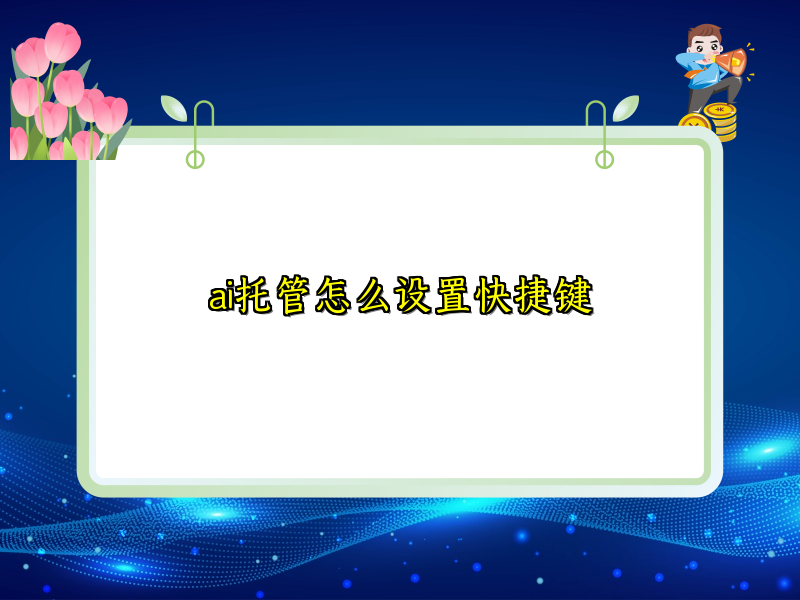 ai托管怎么设置快捷键